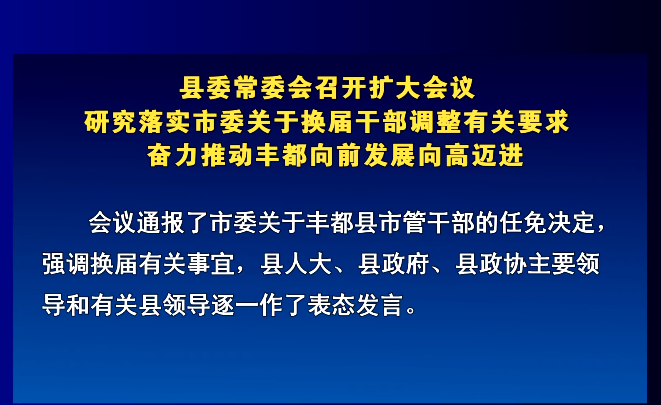 县委常委会召开扩大会议
研究落实市委关于换届干部调整有关要求
奋力推动丰都向前发展向高迈进

会议通报了市委关于丰都县市管干部的任免决定，强调换届有关事宜，县人大、县政府、县政协主要领导和有关县领导逐一作了表态发言。